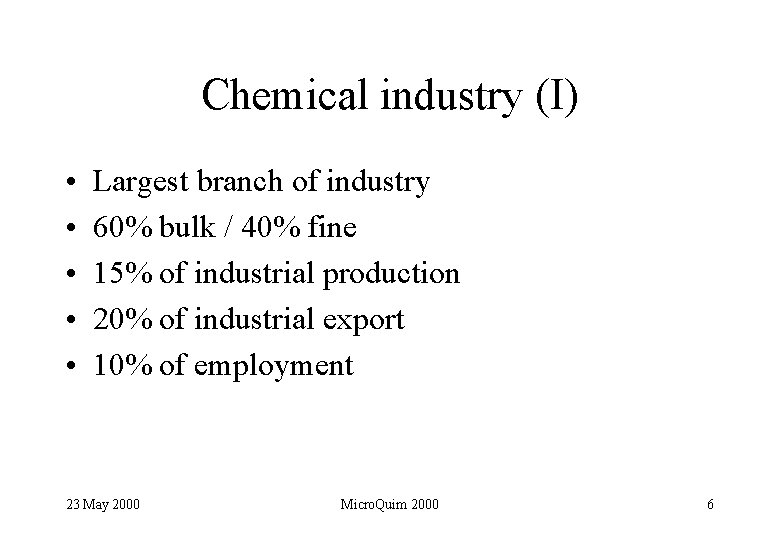 Chemical industry (I)

• Largest branch of industry
• 60% bulk / 40% fine
• 15% of industrial production
• 20% of industrial export
• 10% of employment

23 May 2000

MicroQuim 2000

6